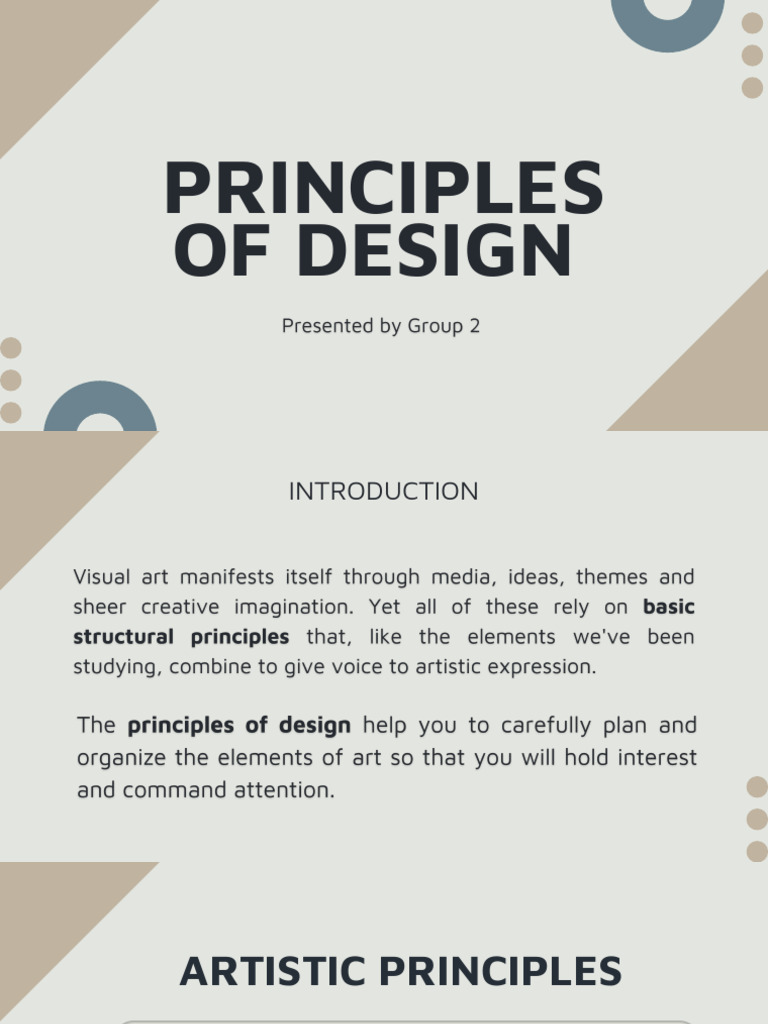 PRINCIPLES OF DESIGN

Presented by Group 2

INTRODUCTION

Visual art manifests itself through media, ideas, themes and sheer creative imagination. Yet all of these rely on basic structural principles that, like the elements we've been studying, combine to give voice to artistic expression.

The principles of design help you to carefully plan and organize the elements of art so that you will hold interest and command attention.

ARTISTIC PRINCIPLES